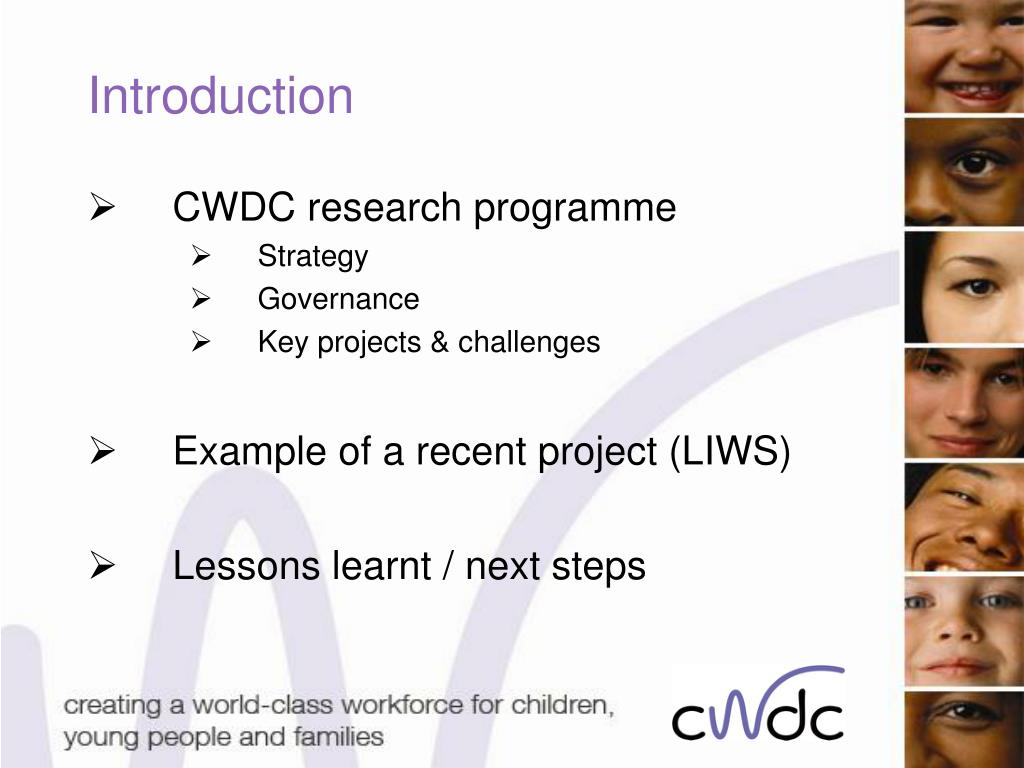 Introduction

➢ CWDC research programme
➢ Strategy
➢ Governance
➢ Key projects & challenges

➢ Example of a recent project (LIWS)

➢ Lessons learnt / next steps

creating a world-class workforce for children, young people and families

cwdc